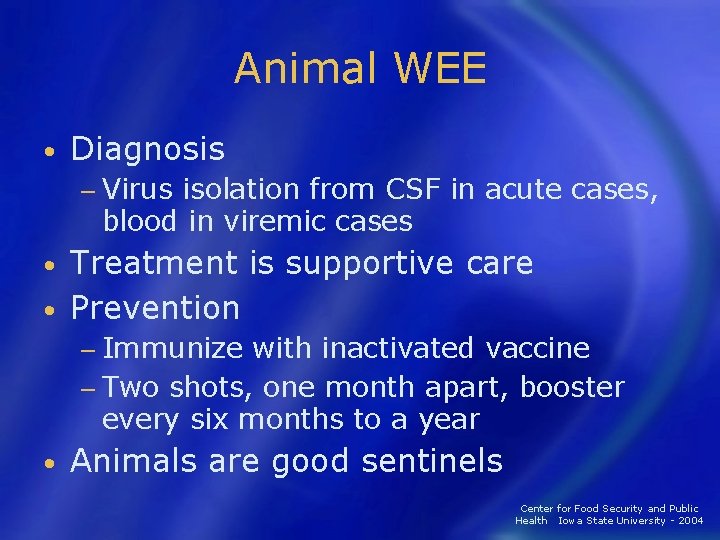 Animal WEE

• Diagnosis
  – Virus isolation from CSF in acute cases, blood in viremic cases
• Treatment is supportive care
• Prevention
  – Immunize with inactivated vaccine
  – Two shots, one month apart, booster every six months to a year
• Animals are good sentinels

Center for Food Security and Public Health Iowa State University - 2004